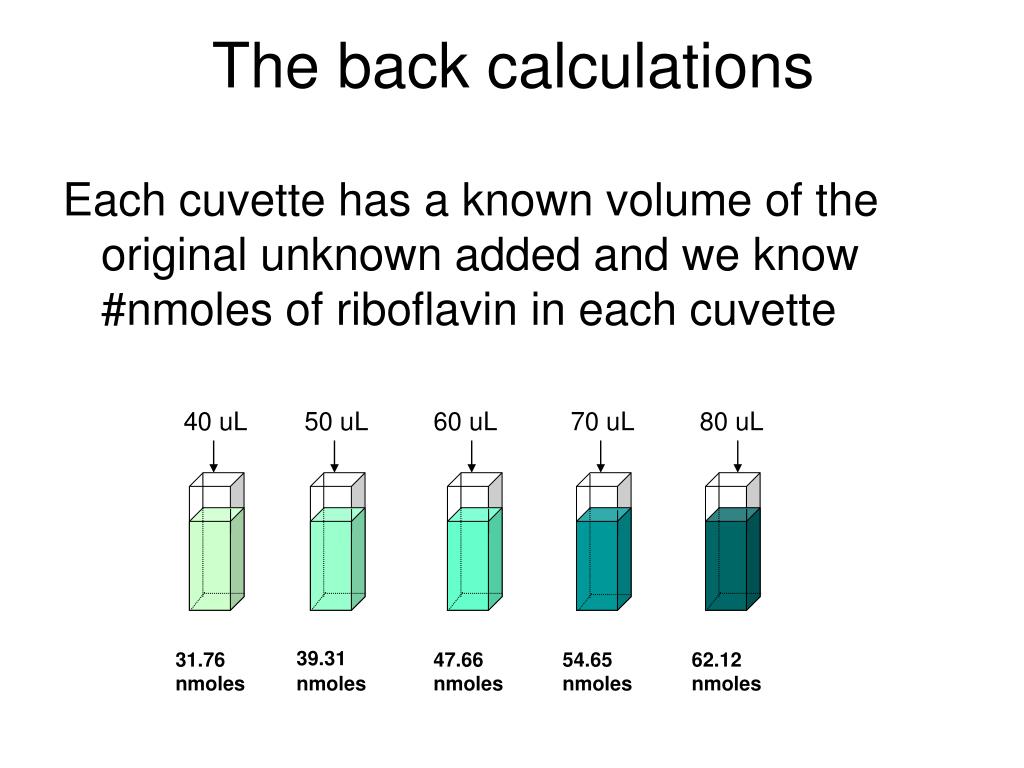 The back calculations

Each cuvette has a known volume of the original unknown added and we know #nmoles of riboflavin in each cuvette

40 uL
50 uL
60 uL
70 uL
80 uL

31.76 nmoles
39.31 nmoles
47.66 nmoles
54.65 nmoles
62.12 nmoles